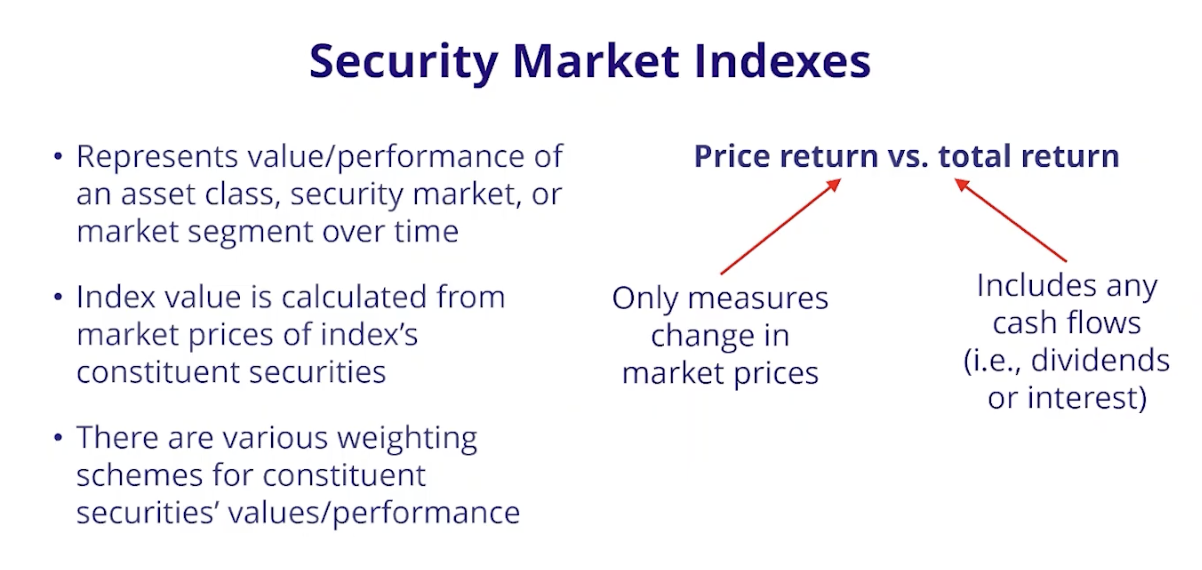 Security Market Indexes

• Represents value/performance of an asset class, security market, or market segment over time

• Index value is calculated from market prices of index's constituent securities

• There are various weighting schemes for constituent securities' values/performance

Price return vs. total return

Only measures change in market prices

Includes any cash flows (i.e., dividends or interest)